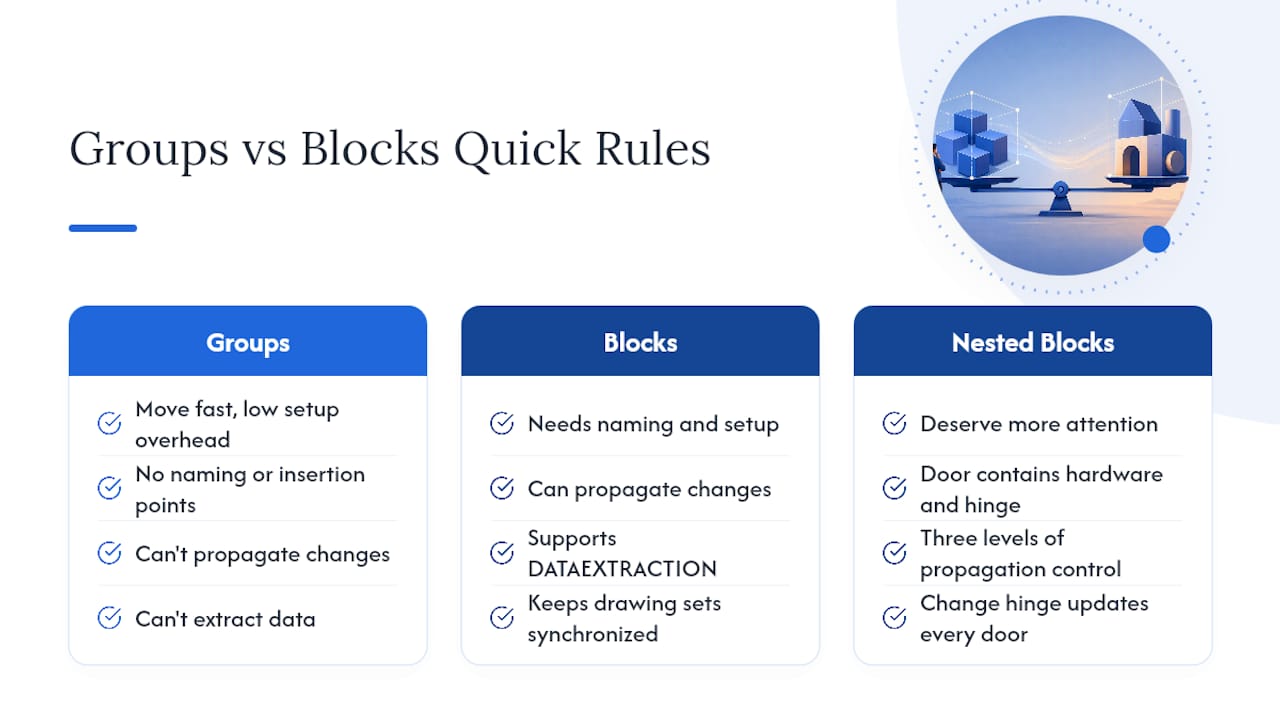 Groups vs Blocks Quick Rules

Groups

Move fast, low setup overhead

No naming or insertion points

Can't propagate changes

Can't extract data

Blocks

Needs naming and setup

Can propagate changes

Supports DATAEXTRACTION

Keeps drawing sets synchronized

Nested Blocks

Deserve more attention

Door contains hardware and hinge

Three levels of propagation control

Change hinge updates every door